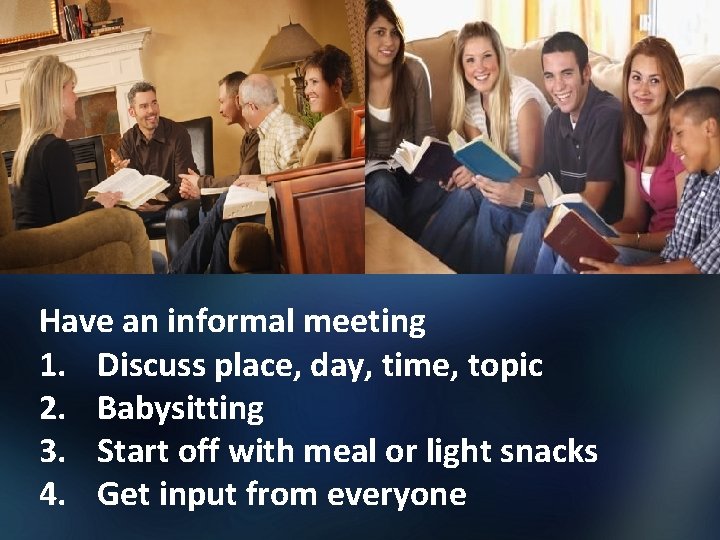 Have an informal meeting
1. Discuss place, day, time, topic
2. Babysitting
3. Start off with meal or light snacks
4. Get input from everyone